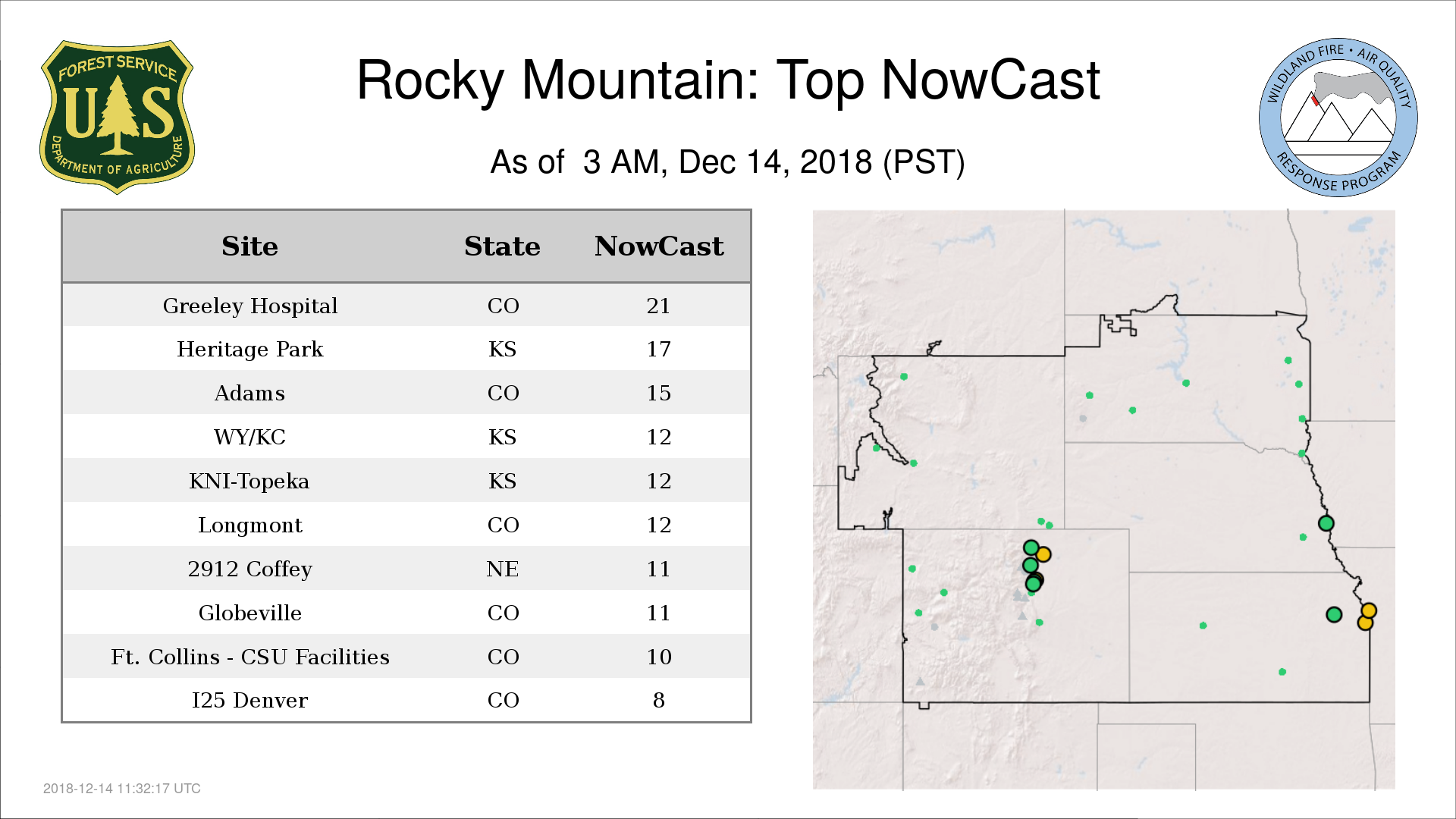 FOREST SERVICE
U S
DEPARTMENT OF AGRICULTURE

Rocky Mountain: Top NowCast

As of 3 AM, Dec 14, 2018 (PST)

WILDLAND FIRE • AIR QUALITY
RESPONSE PROGRAM

| Site | State | NowCast |
|---|---|---|
| Greeley Hospital | CO | 21 |
| Heritage Park | KS | 17 |
| Adams | CO | 15 |
| WY/KC | KS | 12 |
| KNI-Topeka | KS | 12 |
| Longmont | CO | 12 |
| 2912 Coffey | NE | 11 |
| Globeville | CO | 11 |
| Ft. Collins - CSU Facilities | CO | 10 |
| I25 Denver | CO | 8 |

2018-12-14 11:32:17 UTC